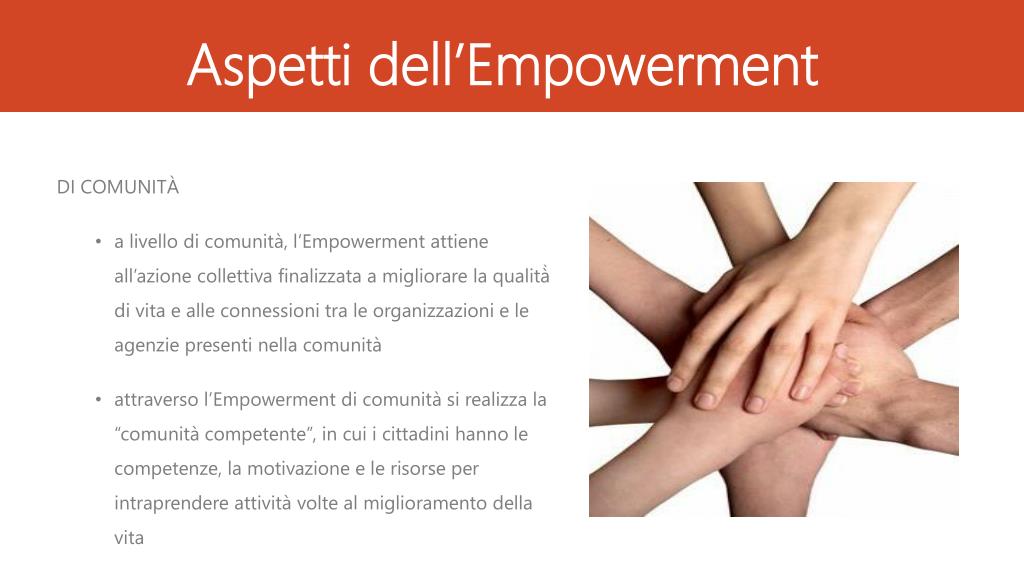 Aspetti dell’Empowerment

DI COMUNITÀ

• a livello di comunità, l’Empowerment attiene all’azione collettiva finalizzata a migliorare la qualità di vita e alle connessioni tra le organizzazioni e le agenzie presenti nella comunità

• attraverso l’Empowerment di comunità si realizza la “comunità competente”, in cui i cittadini hanno le competenze, la motivazione e le risorse per intraprendere attività volte al miglioramento della vita